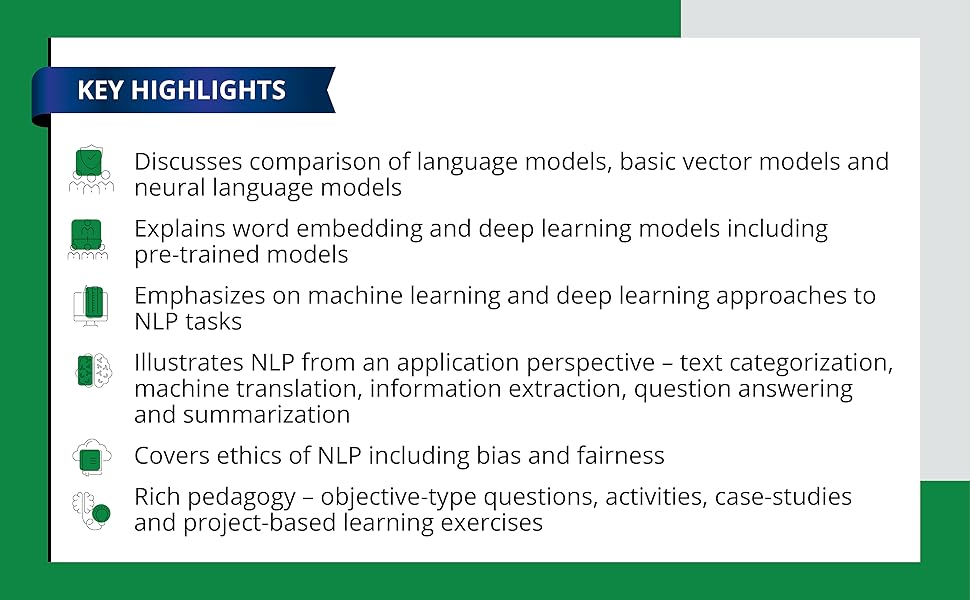 KEY HIGHLIGHTS

Discusses comparison of language models, basic vector models and neural language models

Explains word embedding and deep learning models including pre-trained models

Emphasizes on machine learning and deep learning approaches to NLP tasks

Illustrates NLP from an application perspective – text categorization, machine translation, information extraction, question answering and summarization

Covers ethics of NLP including bias and fairness

Rich pedagogy – objective-type questions, activities, case-studies and project-based learning exercises